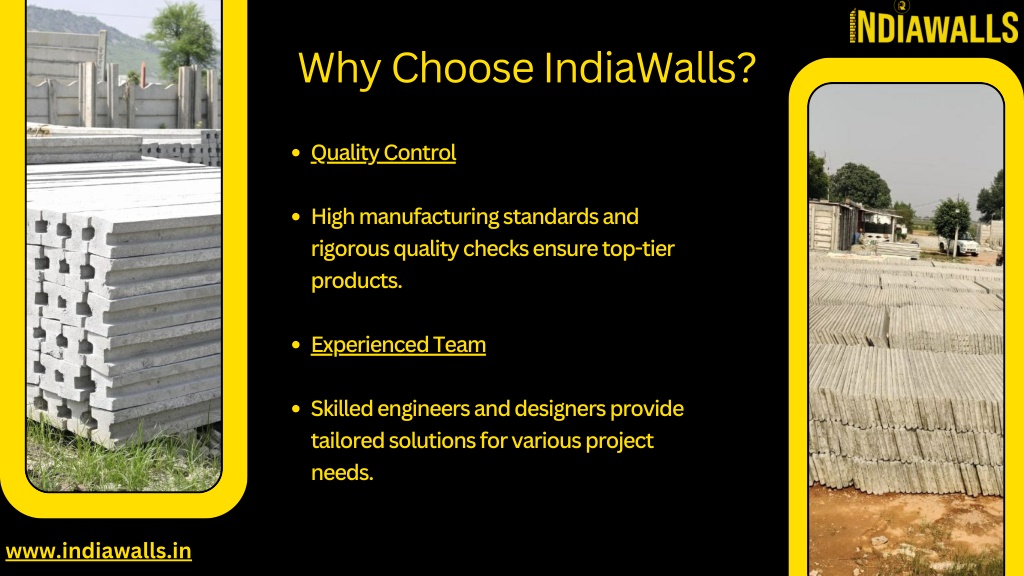 INDIAWALLS

Why Choose IndiaWalls?

- Quality Control
- High manufacturing standards and rigorous quality checks ensure top-tier products.
- Experienced Team
- Skilled engineers and designers provide tailored solutions for various project needs.

www.indiawalls.in